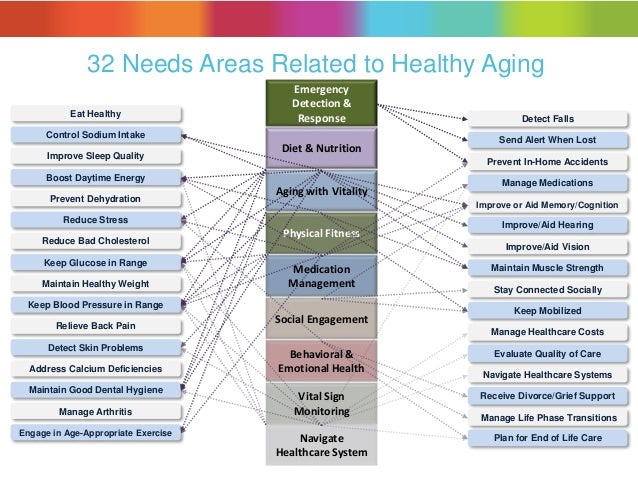 32 Needs Areas Related to Healthy Aging

Eat Healthy
Control Sodium Intake
Improve Sleep Quality
Boost Daytime Energy
Prevent Dehydration
Reduce Stress
Reduce Bad Cholesterol
Keep Glucose in Range
Maintain Healthy Weight
Keep Blood Pressure in Range
Relieve Back Pain
Detect Skin Problems
Address Calcium Deficiencies
Maintain Good Dental Hygiene
Manage Arthritis
Engage in Age-Appropriate Exercise

Emergency Detection & Response
Diet & Nutrition
Aging with Vitality
Physical Fitness
Medication Management
Social Engagement
Behavioral & Emotional Health
Vital Sign Monitoring
Navigate Healthcare System

Detect Falls
Send Alert When Lost
Prevent In-Home Accidents
Manage Medications
Improve or Aid Memory/Cognition
Improve/Aid Hearing
Improve/Aid Vision
Maintain Muscle Strength
Stay Connected Socially
Keep Mobilized
Manage Healthcare Costs
Evaluate Quality of Care
Navigate Healthcare Systems
Receive Divorce/Grief Support
Manage Life Phase Transitions
Plan for End of Life Care